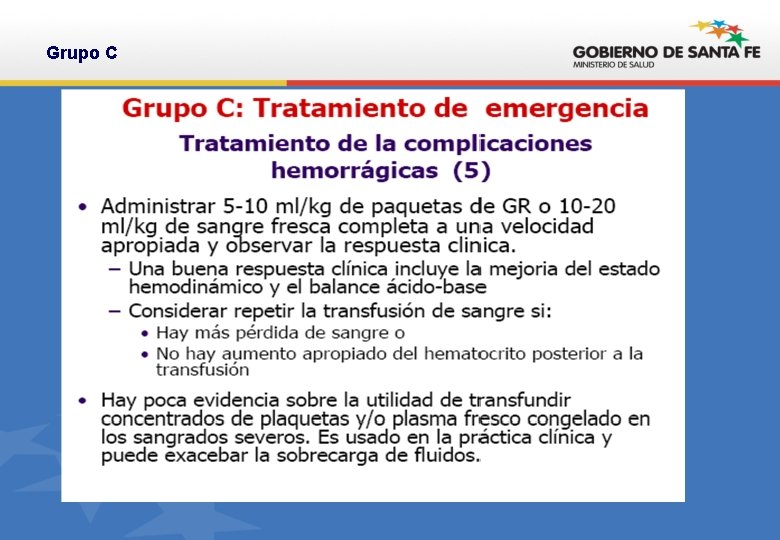 Grupo C

GOBIERNO DE SANTA FE
MINISTERIO DE SALUD

Grupo C: Tratamiento de emergencia

Tratamiento de la complicaciones hemorrágicas (5)

• Administrar 5-10 ml/kg de paquetas de GR o 10-20 ml/kg de sangre fresca completa a una velocidad apropiada y observar la respuesta clinica.
– Una buena respuesta clínica incluye la mejoria del estado hemodinámico y el balance ácido-base
– Considerar repetir la transfusión de sangre si:
• Hay más pérdida de sangre o
• No hay aumento apropiado del hematocrito posterior a la transfusión

• Hay poca evidencia sobre la utilidad de transfundir concentrados de plaquetas y/o plasma fresco congelado en los sangrados severos. Es usado en la práctica clínica y puede exacebar la sobrecarga de fluidos.